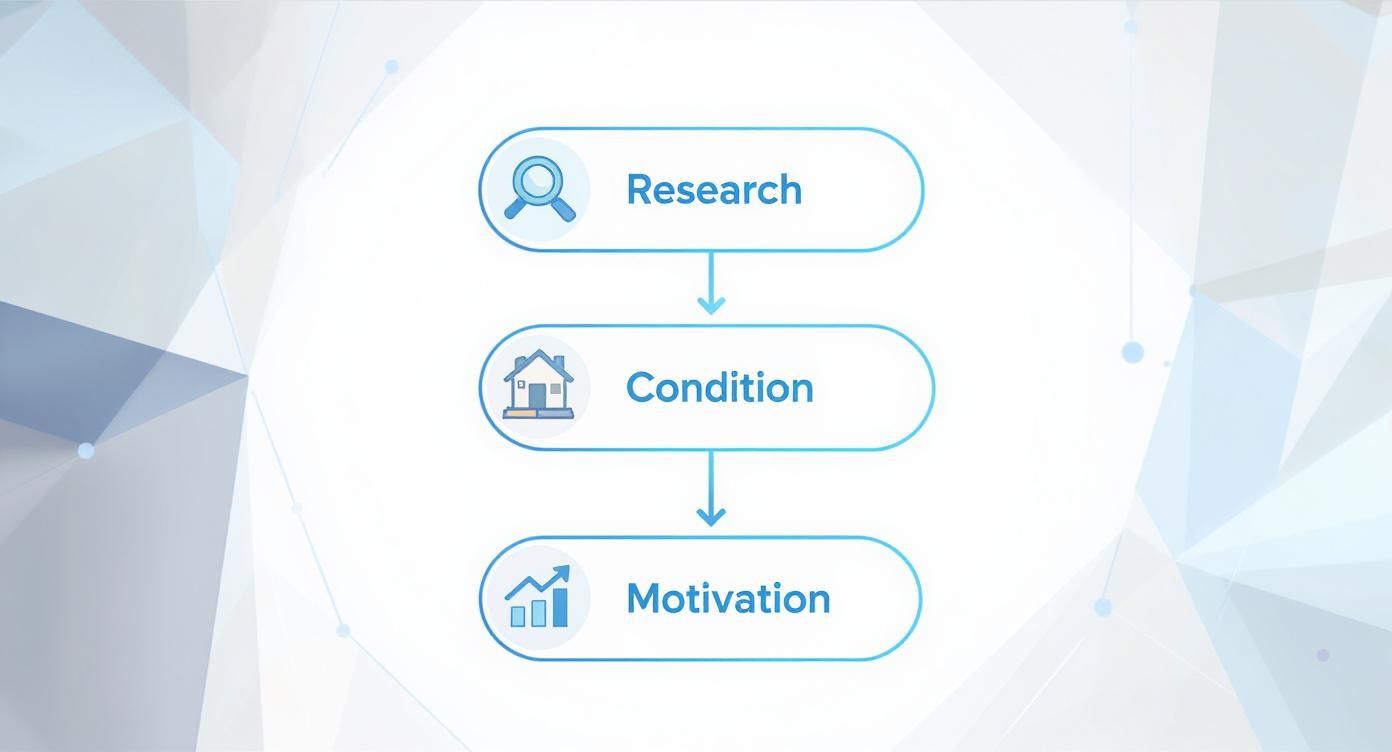 Research

Condition

Motivation